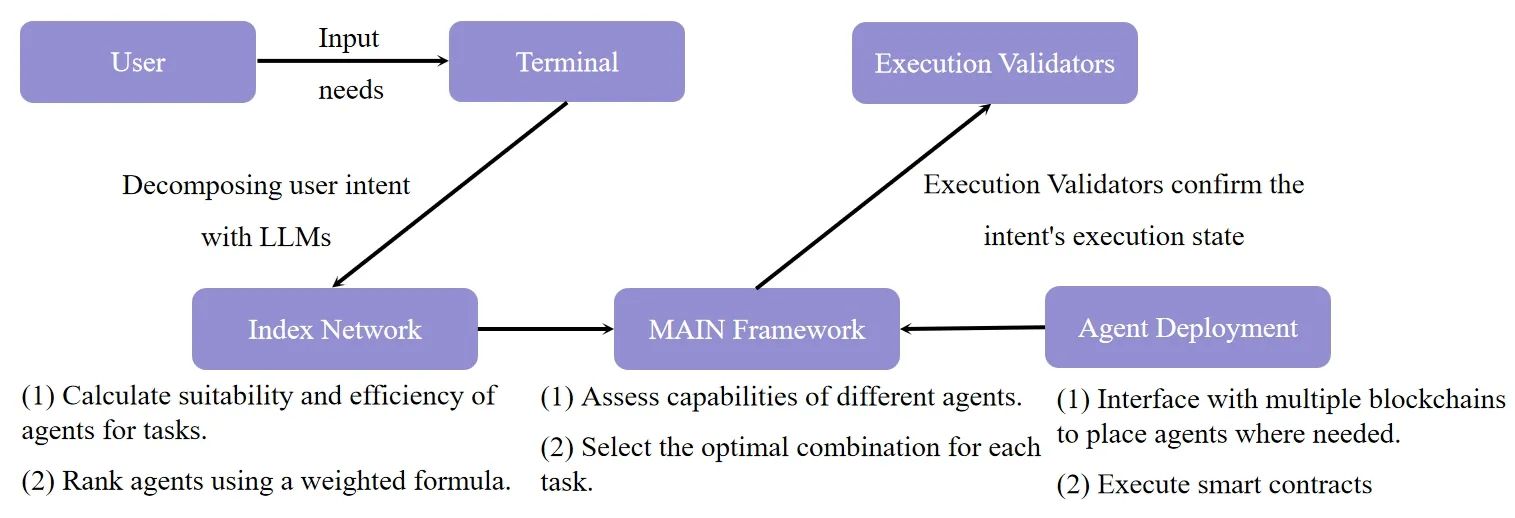 User

Input needs

Terminal

Execution Validators

Decomposing user intent with LLMs

Execution Validators confirm the intent's execution state

Index Network

MAIN Framework

Agent Deployment

(1) Calculate suitability and efficiency of agents for tasks.

(2) Rank agents using a weighted formula.

(1) Assess capabilities of different agents.

(2) Select the optimal combination for each task.

(1) Interface with multiple blockchains to place agents where needed.

(2) Execute smart contracts